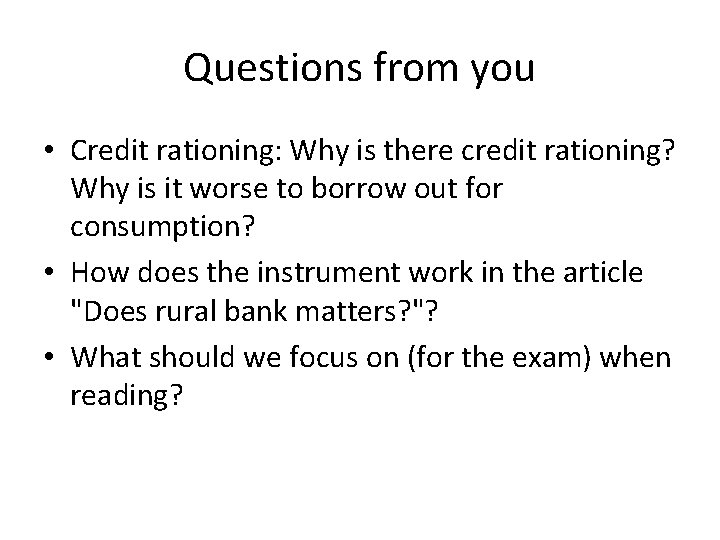 Questions from you

• Credit rationing: Why is there credit rationing? Why is it worse to borrow out for consumption?
• How does the instrument work in the article "Does rural bank matters?"?
• What should we focus on (for the exam) when reading?